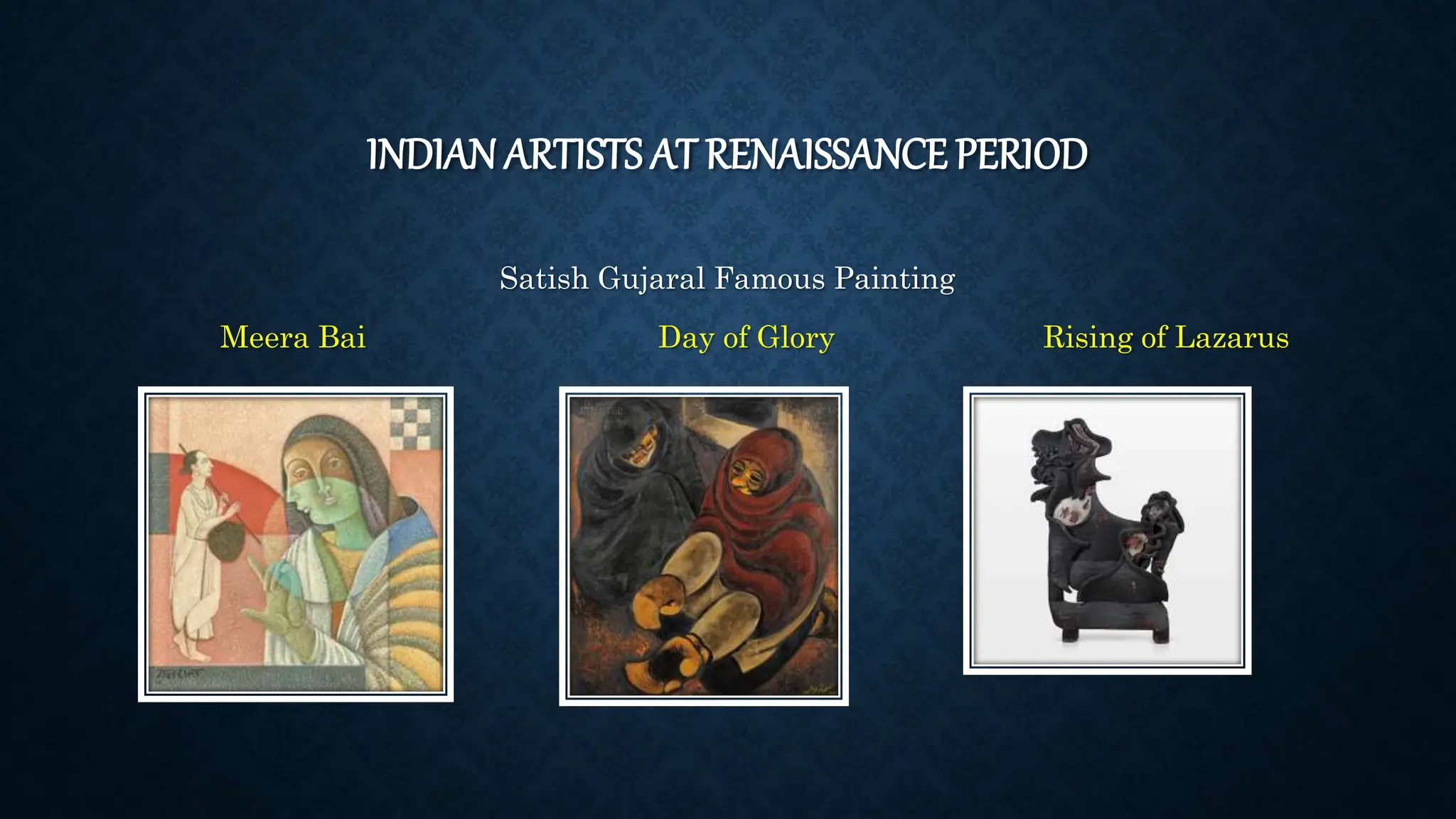 INDIAN ARTISTS AT RENAISSANCE PERIOD

Satish Gujaral Famous Painting

Meera Bai

Day of Glory

Rising of Lazarus